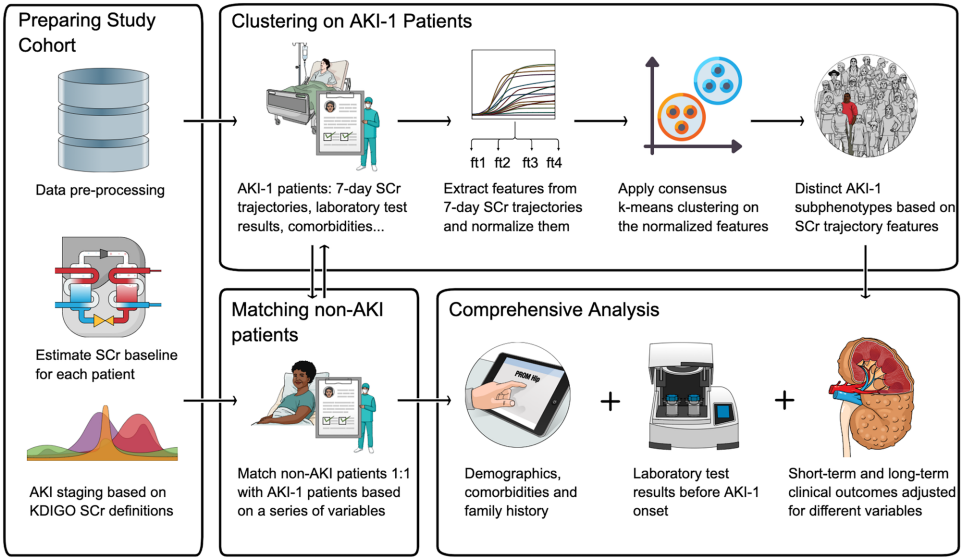 Preparing Study Cohort

Data pre-processing

Estimate SCr baseline for each patient

AKI staging based on KDIGO SCr definitions

Clustering on AKI-1 Patients

AKI-1 patients: 7-day SCr trajectories, laboratory test results, comorbidities...

ft1 ft2 ft3 ft4

Extract features from 7-day SCr trajectories and normalize them

Apply consensus k-means clustering on the normalized features

Distinct AKI-1 subphenotypes based on SCr trajectory features

Matching non-AKI patients

Match non-AKI patients 1:1 with AKI-1 patients based on a series of variables

Comprehensive Analysis

PROM Hip

Demographics, comorbidities and family history

+

Laboratory test results before AKI-1 onset

+

Short-term and long-term clinical outcomes adjusted for different variables